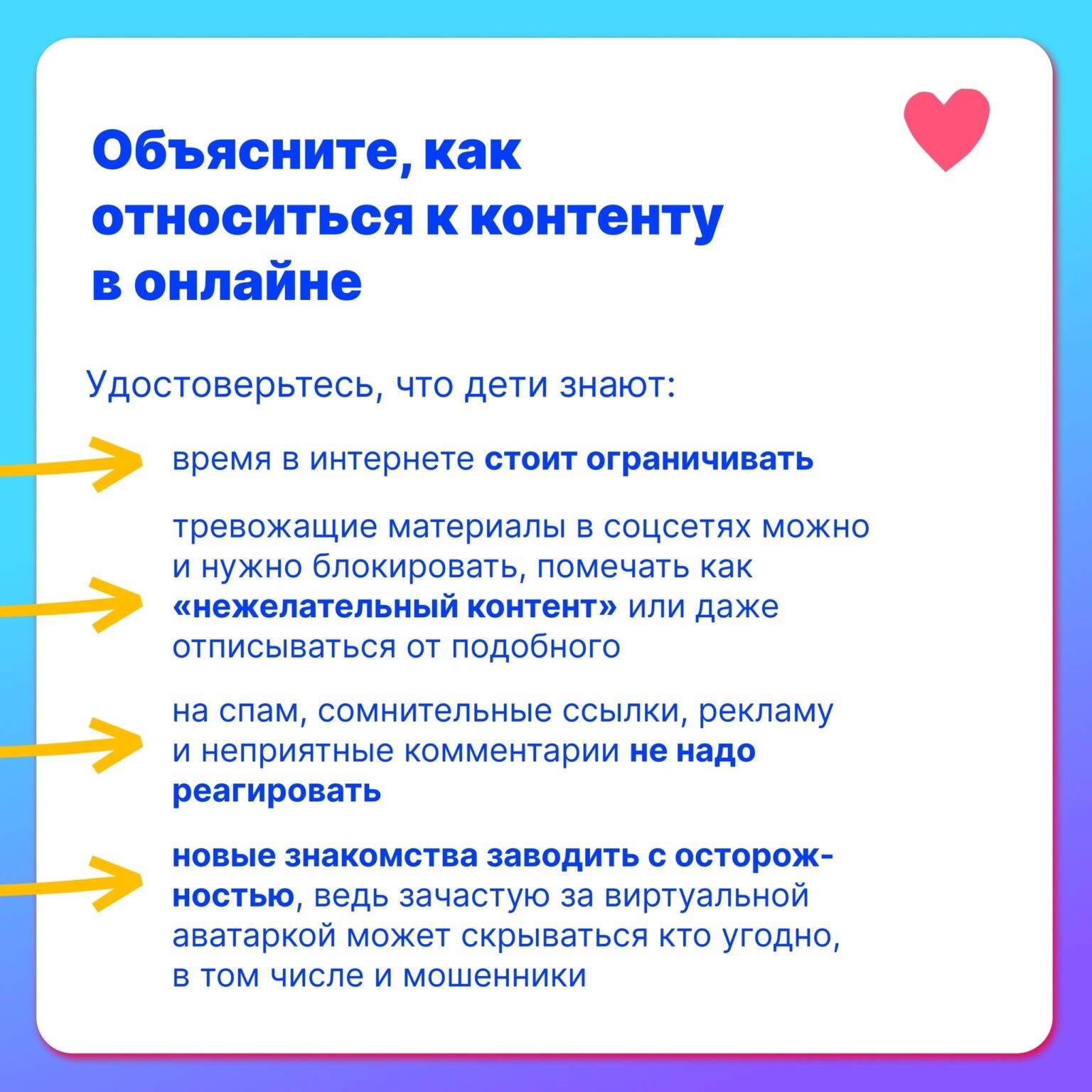 Объясните, как относиться к контенту в онлайне

Удостоверьтесь, что дети знают:

время в интернете стоит ограничивать

тревожащие материалы в соцсетях можно и нужно блокировать, помечать как «нежелательный контент» или даже отписываться от подобного

на спам, сомнительные ссылки, рекламу и неприятные комментарии не надо реагировать

новые знакомства заводить с осторожностью, ведь зачастую за виртуальной аватаркой может скрываться кто угодно, в том числе и мошенники